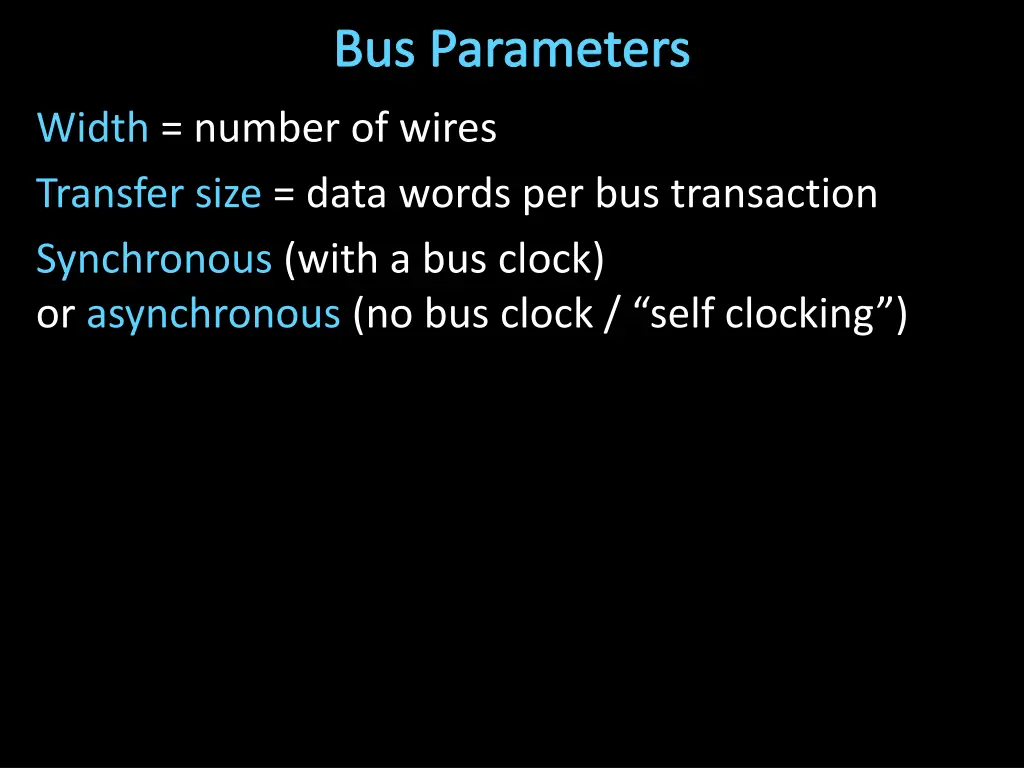 Bus Parameters

Width = number of wires

Transfer size = data words per bus transaction

Synchronous (with a bus clock)
or asynchronous (no bus clock / “self clocking”)